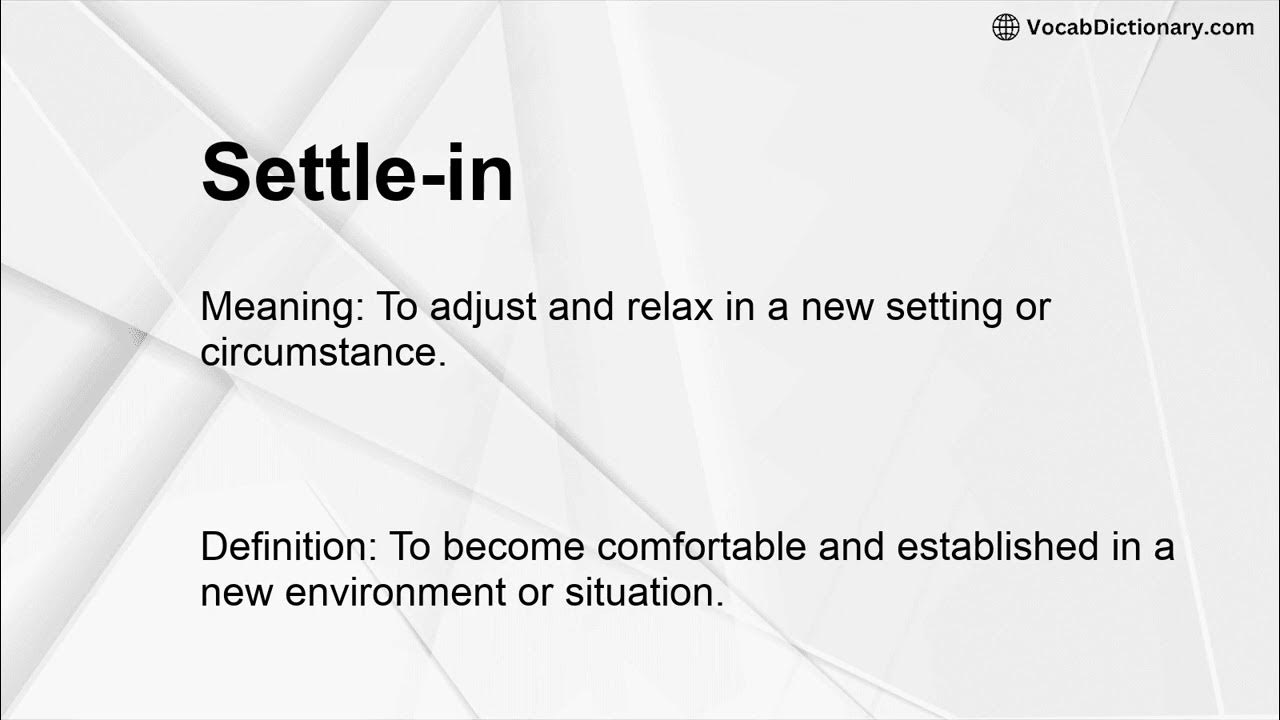 VocabDictionary.com

Settle-in

Meaning: To adjust and relax in a new setting or circumstance.

Definition: To become comfortable and established in a new environment or situation.